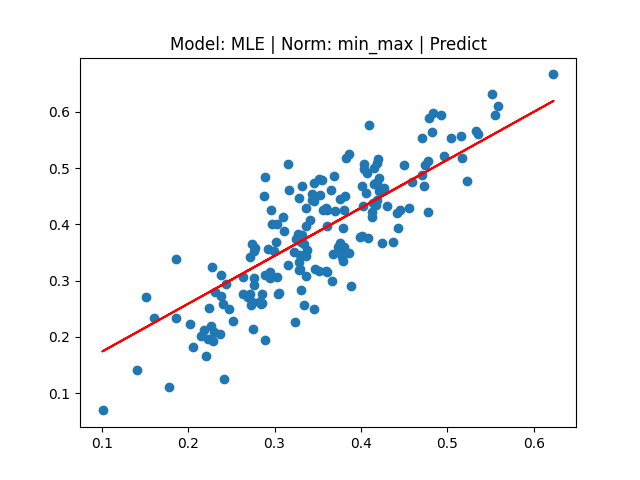 Model: MLE | Norm: min_max | Predict

0.6
0.5
0.4
0.3
0.2
0.1

0.1 0.2 0.3 0.4 0.5 0.6